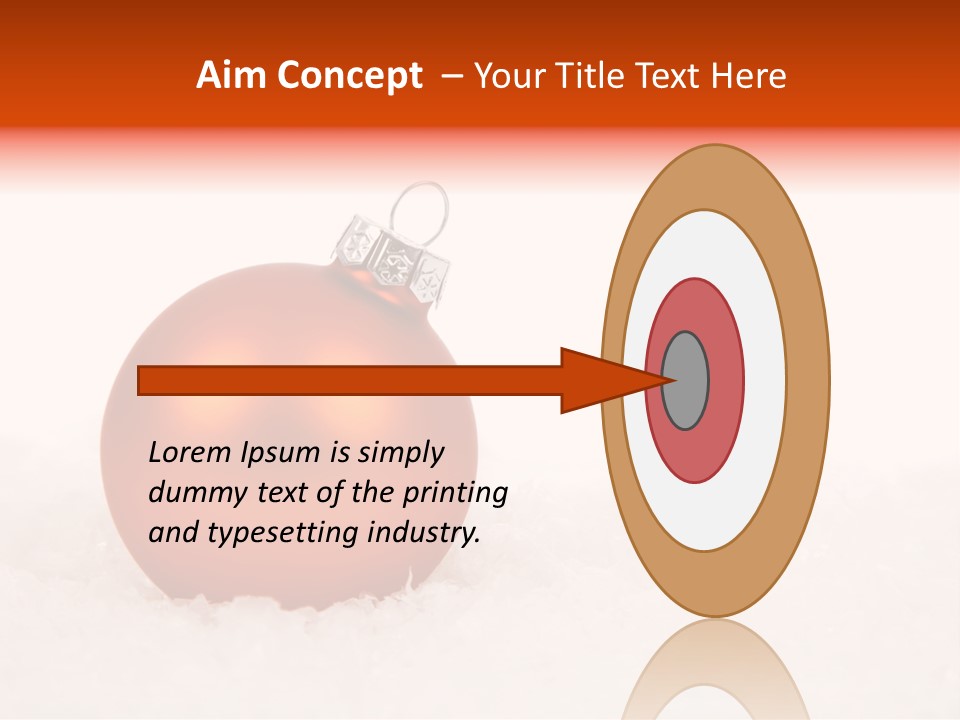 Aim Concept – Your Title Text Here

Lorem Ipsum is simply dummy text of the printing and typesetting industry.